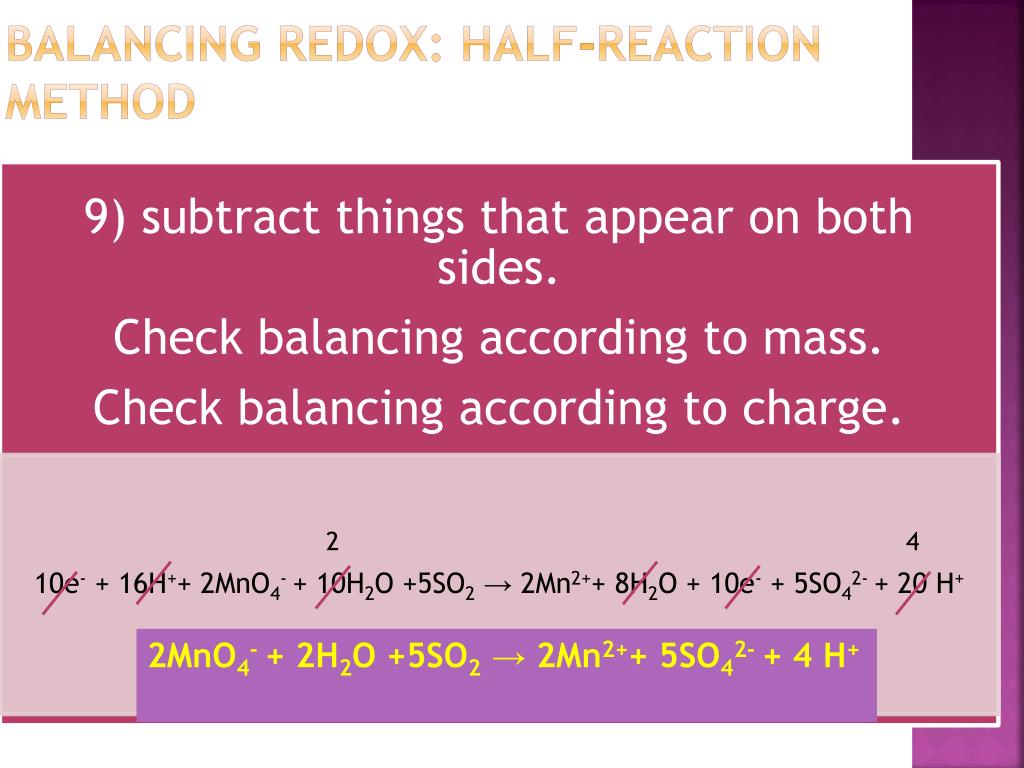 BALANCING REDOX: HALF-REACTION METHOD

9) subtract things that appear on both sides.

Check balancing according to mass.

Check balancing according to charge.

2 4

$10e^- + 16H^+ + 2MnO_4^- + 10H_2O + 5SO_2 \rightarrow 2Mn^{2+} + 8H_2O + 10e^- + 5SO_4^{2-} + 20 H^+$

$2MnO_4^- + 2H_2O + 5SO_2 \rightarrow 2Mn^{2+} + 5SO_4^{2-} + 4 H^+$